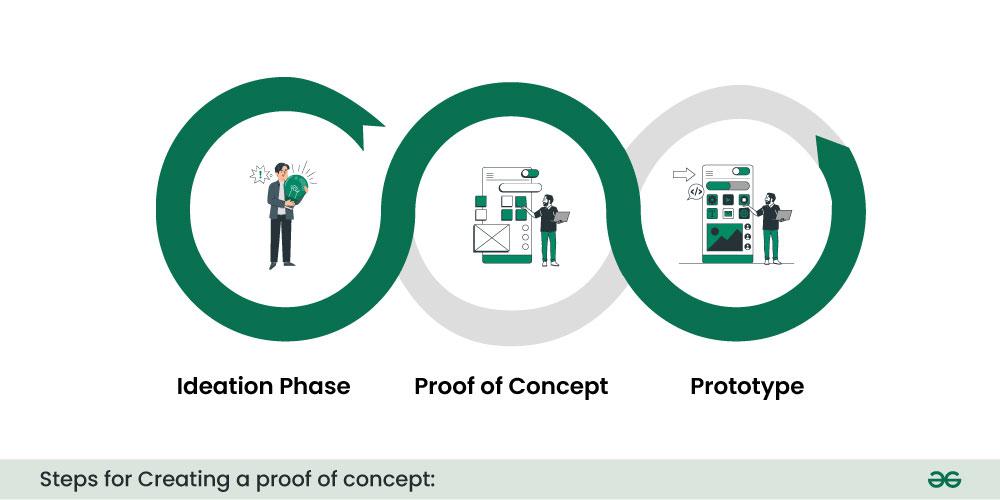 Ideation Phase

Proof of Concept

Prototype

Steps for Creating a proof of concept: